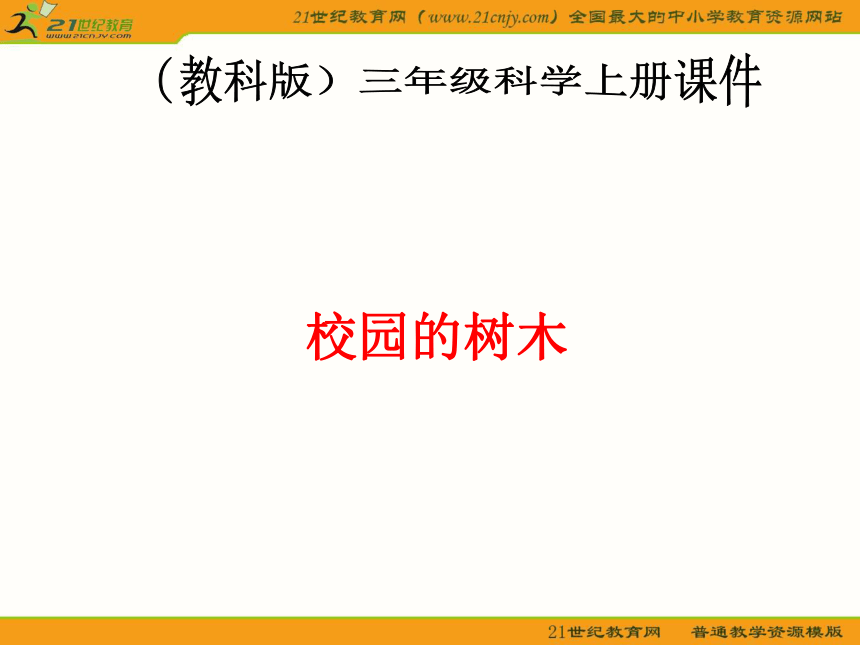 21世纪教育
www.21cnjy.com

21世纪教育网（www.21cnjy.com）全国最大的中小学教育资源网站

（教科版）三年级科学上册课件

校园的树木

21世纪教育网　普通教学资源模版